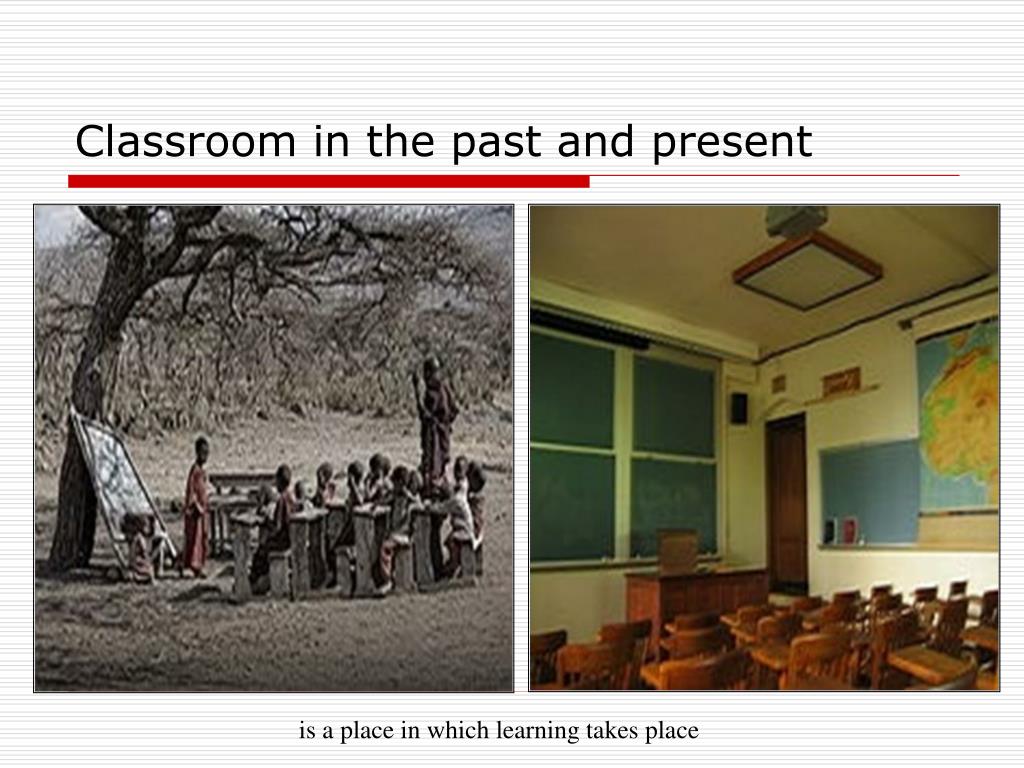 Classroom in the past and present

is a place in which learning takes place